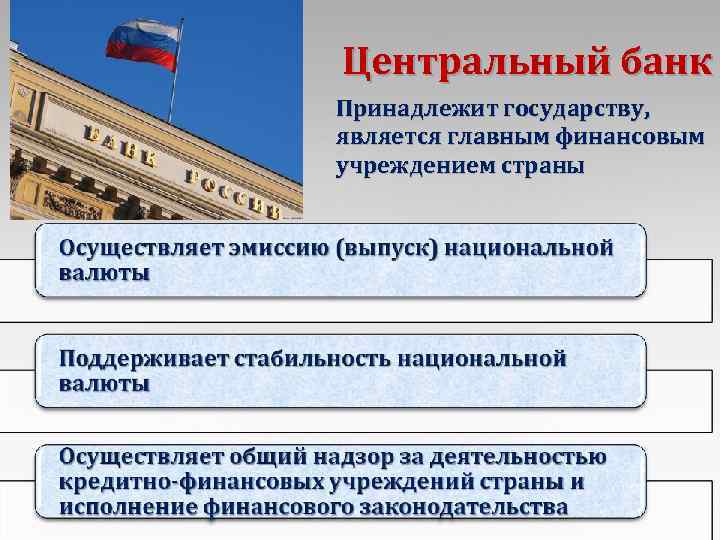 БАНК РОССИИ

Центральный банк

Принадлежит государству, является главным финансовым учреждением страны

Осуществляет эмиссию (выпуск) национальной валюты

Поддерживает стабильность национальной валюты

Осуществляет общий надзор за деятельностью кредитно-финансовых учреждений страны и исполнение финансового законодательства